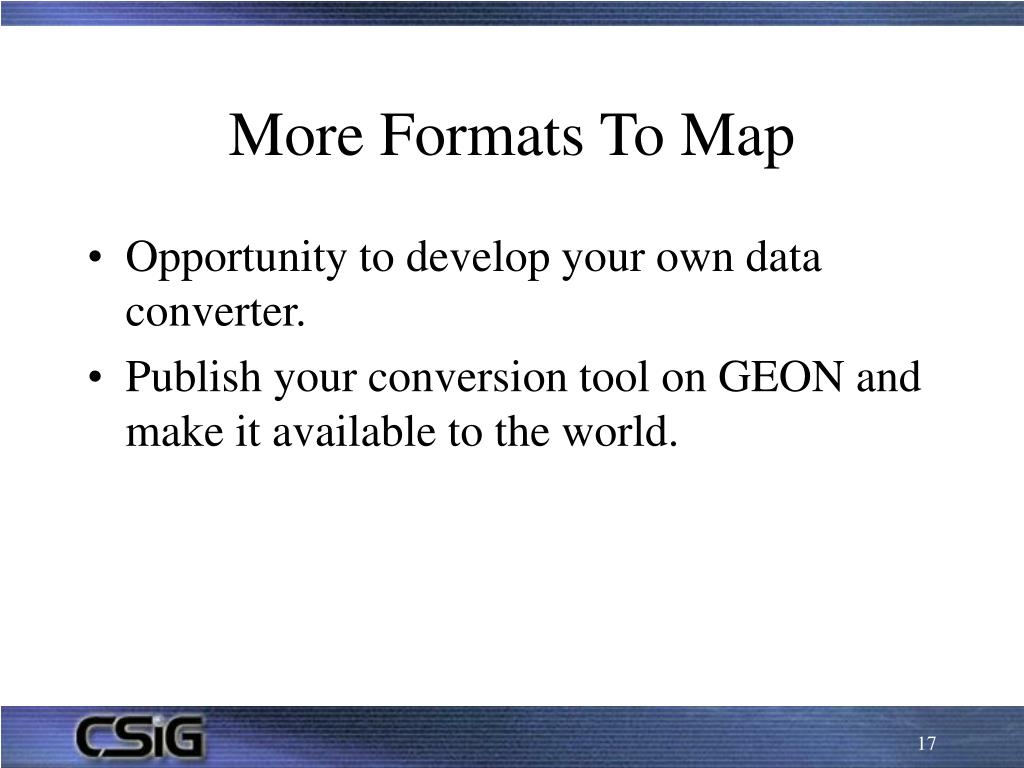 More Formats To Map

• Opportunity to develop your own data converter.

• Publish your conversion tool on GEON and make it available to the world.

CSiG

17